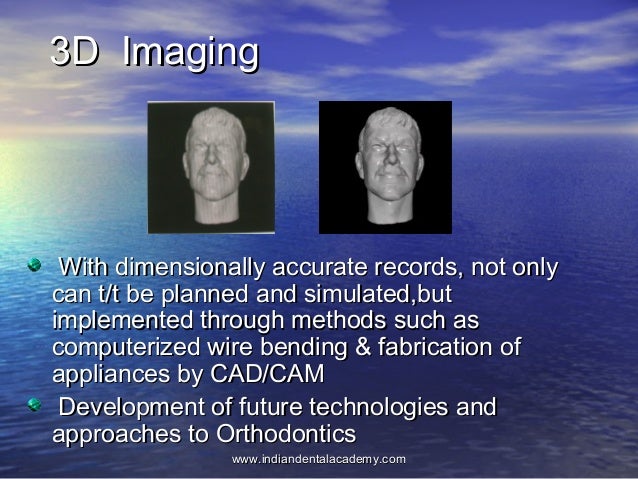 3D Imaging

With dimensionally accurate records, not only can t/t be planned and simulated,but implemented through methods such as computerized wire bending & fabrication of appliances by CAD/CAM

Development of future technologies and approaches to Orthodontics

www.indiandentalacademy.com